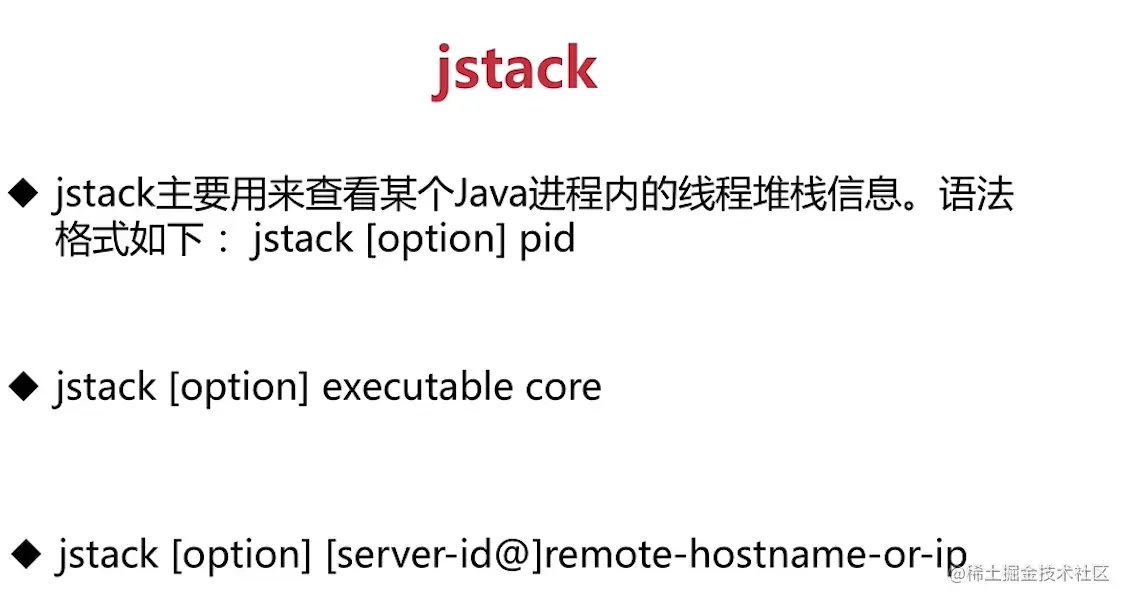 jstack

◆ jstack主要用来查看某个Java进程内的线程堆栈信息。语法格式如下： jstack [option] pid

◆ jstack [option] executable core

◆ jstack [option] [server-id@]remote-hostname-or-ip

@稀土掘金技术社区